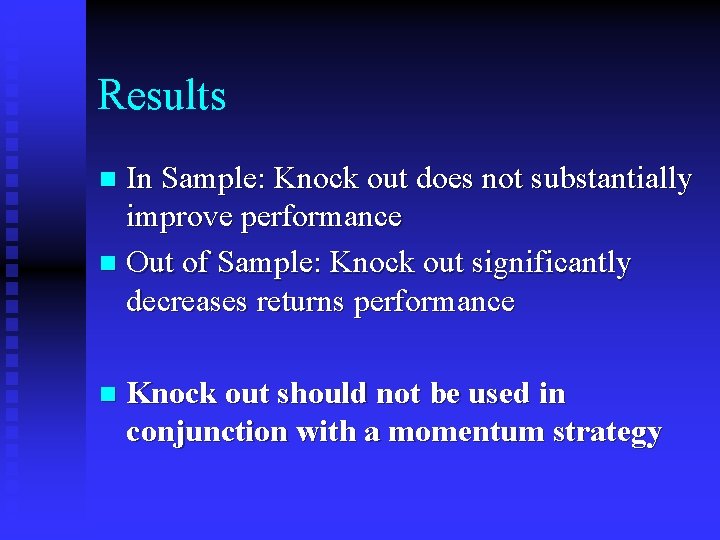 Results

- In Sample: Knock out does not substantially improve performance
- Out of Sample: Knock out significantly decreases returns performance

- Knock out should not be used in conjunction with a momentum strategy